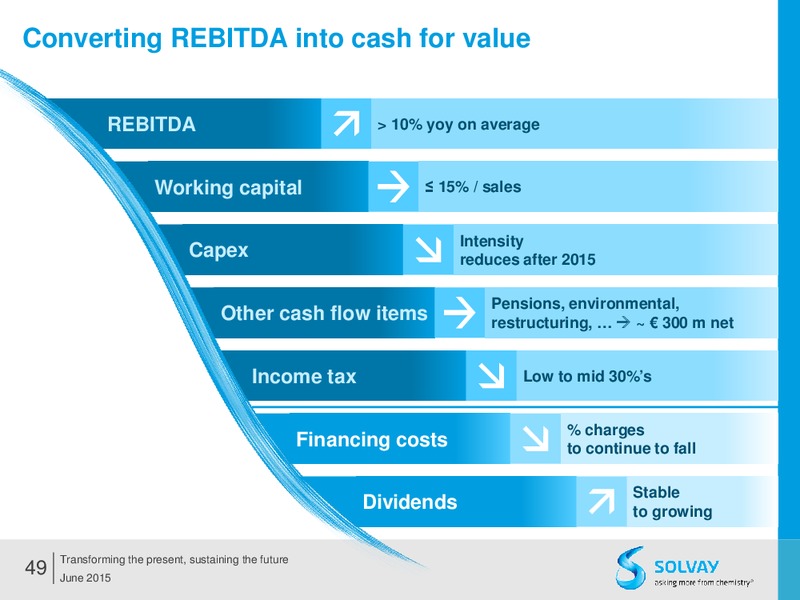 Converting REBITDA into cash for value

REBITDA ↗ > 10% yoy on average

Working capital → ≤ 15% / sales

Capex ↘ Intensity reduces after 2015

Other cash flow items → Pensions, environmental, restructuring, … → ~ € 300 m net

Income tax ↘ Low to mid 30%'s

Financing costs ↘ % charges to continue to fall

Dividends ↗ Stable to growing

49 Transforming the present, sustaining the future
June 2015

SOLVAY
asking more from chemistry®